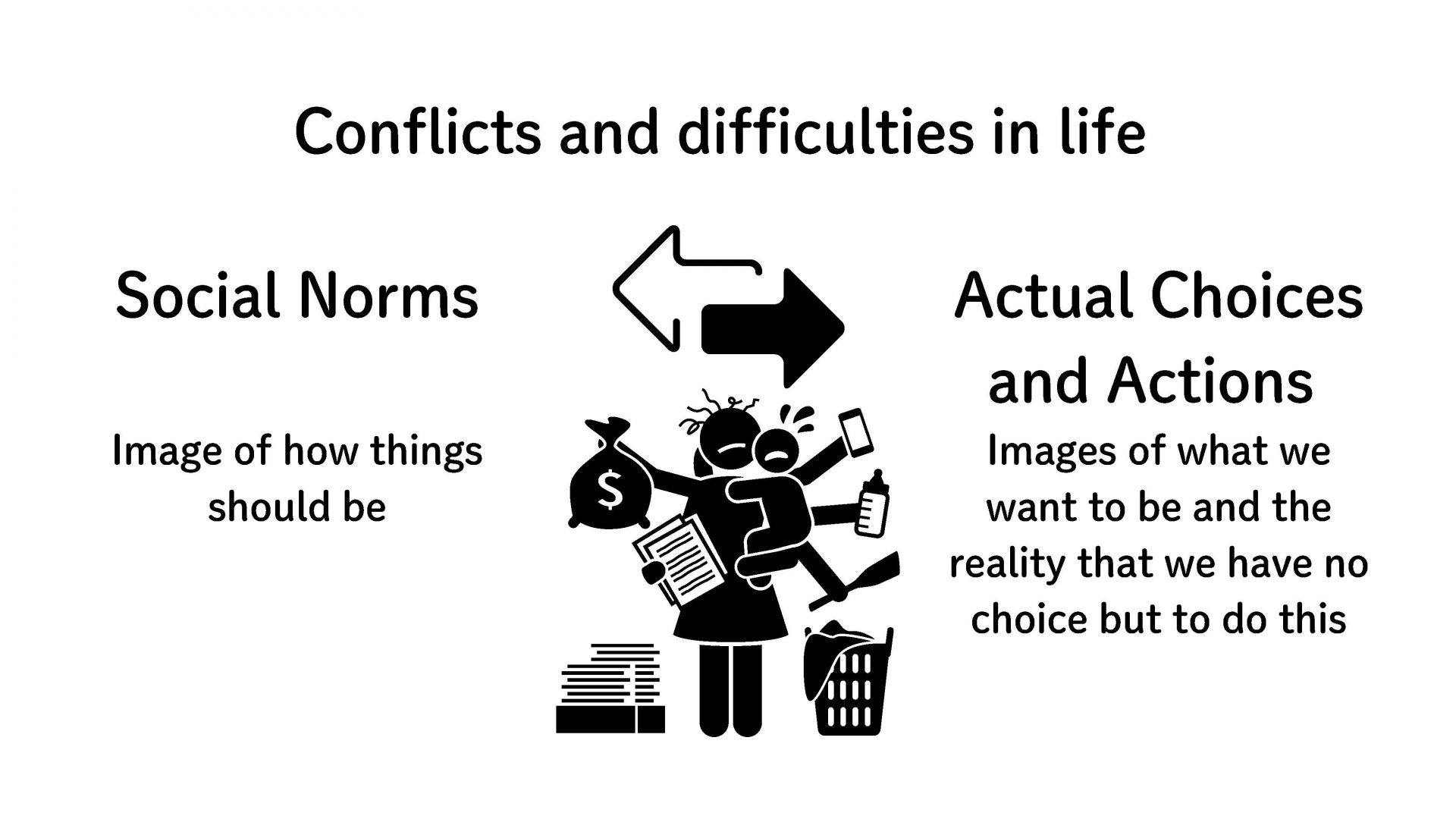 Conflicts and difficulties in life

Social Norms

Image of how things should be

$

Actual Choices and Actions

Images of what we want to be and the reality that we have no choice but to do this